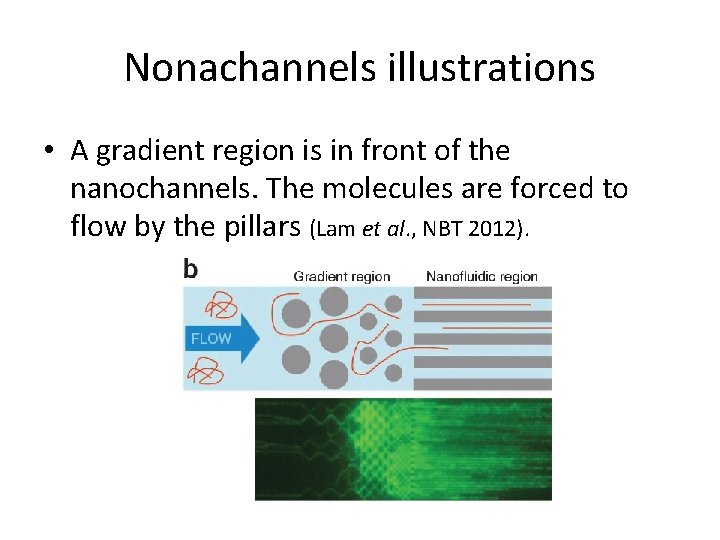 Nonachannels illustrations

• A gradient region is in front of the nanochannels. The molecules are forced to flow by the pillars (Lam et al., NBT 2012).

b

Gradient region

Nanofluidic region

FLOW